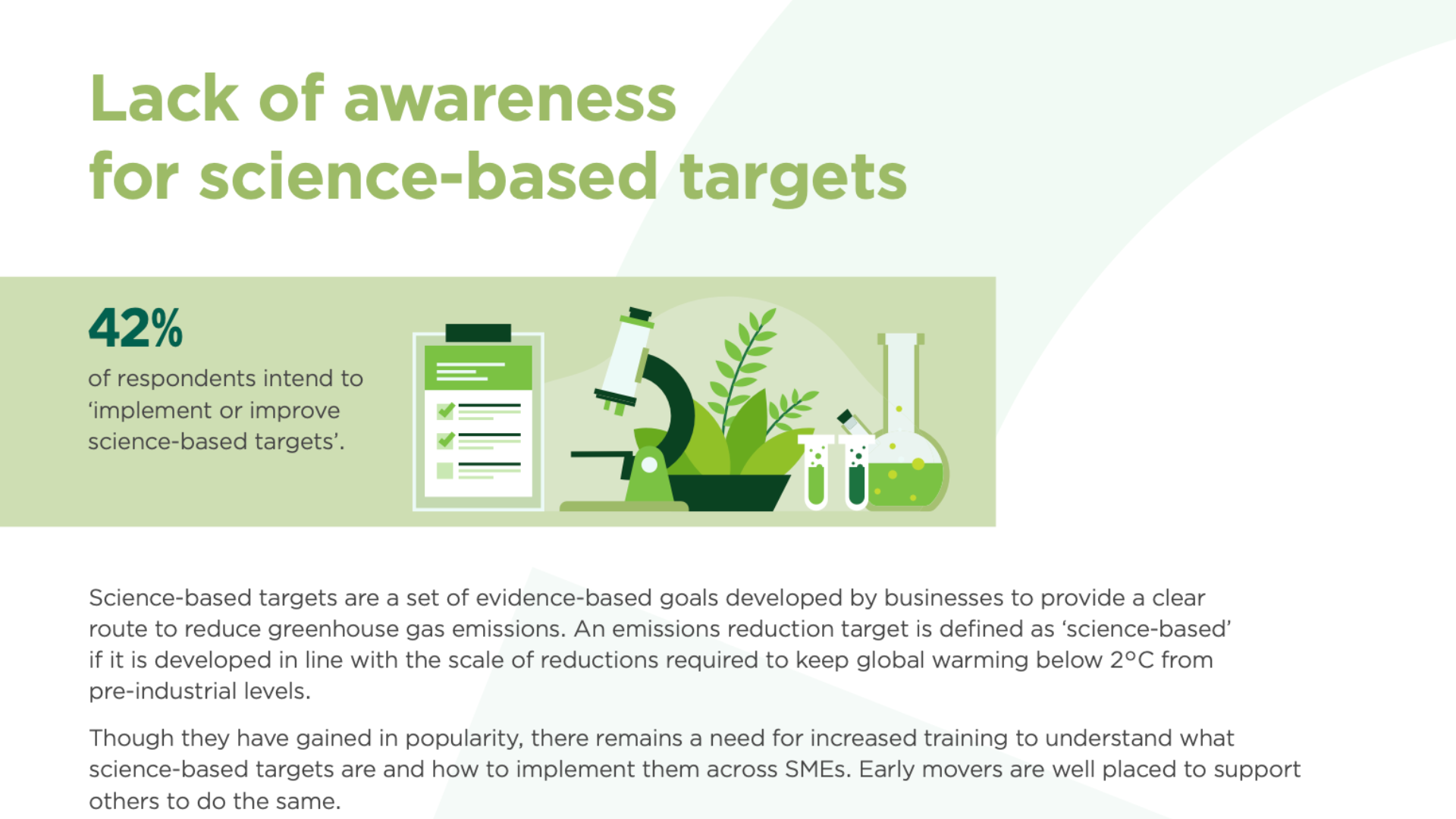 Lack of awareness for science-based targets

42%

of respondents intend to ‘implement or improve science-based targets’.

Science-based targets are a set of evidence-based goals developed by businesses to provide a clear route to reduce greenhouse gas emissions. An emissions reduction target is defined as ‘science-based’ if it is developed in line with the scale of reductions required to keep global warming below 2°C from pre-industrial levels.

Though they have gained in popularity, there remains a need for increased training to understand what science-based targets are and how to implement them across SMEs. Early movers are well placed to support others to do the same.